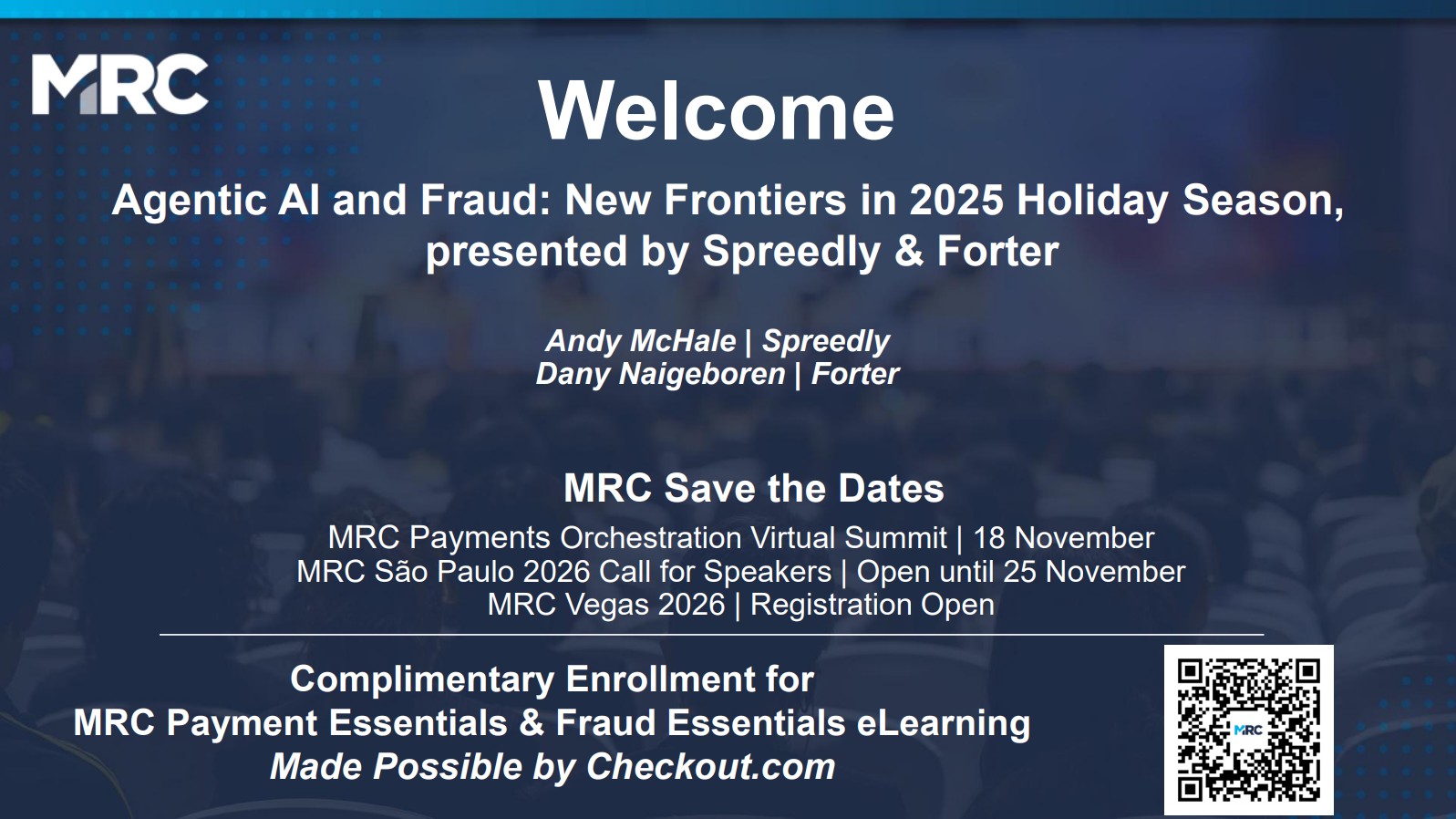 MRC

Welcome

Agentic AI and Fraud: New Frontiers in 2025 Holiday Season, presented by Spreedly & Forter

Andy McHale | Spreedly
Dany Naigeboren | Forter

MRC Save the Dates

MRC Payments Orchestration Virtual Summit | 18 November
MRC São Paulo 2026 Call for Speakers | Open until 25 November
MRC Vegas 2026 | Registration Open

Complimentary Enrollment for
MRC Payment Essentials & Fraud Essentials eLearning
Made Possible by Checkout.com

MRC